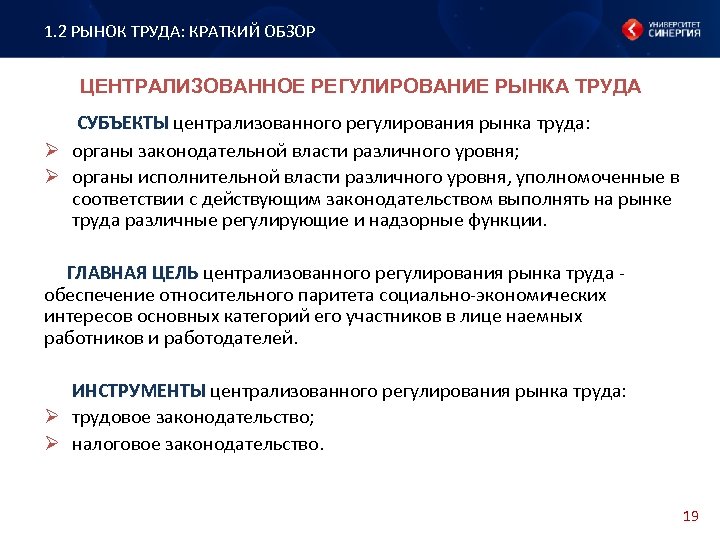 1.2 РЫНОК ТРУДА: КРАТКИЙ ОБЗОР

УНИВЕРСИТЕТ СИНЕРГИЯ

ЦЕНТРАЛИЗОВАННОЕ РЕГУЛИРОВАНИЕ РЫНКА ТРУДА

СУБЪЕКТЫ централизованного регулирования рынка труда:

➢ органы законодательной власти различного уровня;

➢ органы исполнительной власти различного уровня, уполномоченные в соответствии с действующим законодательством выполнять на рынке труда различные регулирующие и надзорные функции.

ГЛАВНАЯ ЦЕЛЬ централизованного регулирования рынка труда - обеспечение относительного паритета социально-экономических интересов основных категорий его участников в лице наемных работников и работодателей.

ИНСТРУМЕНТЫ централизованного регулирования рынка труда:

➢ трудовое законодательство;

➢ налоговое законодательство.

19